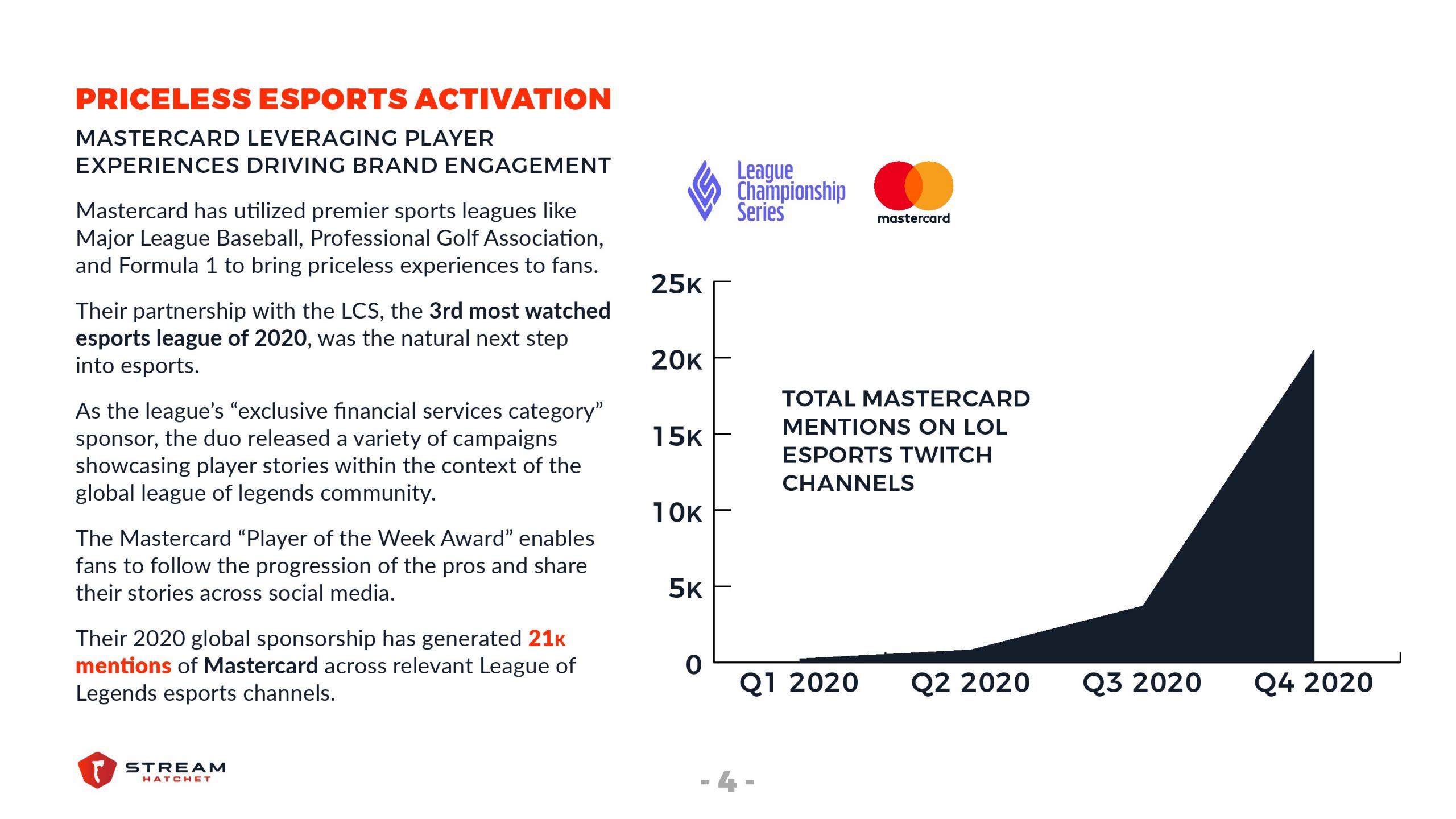 PRICELESS ESPORTS ACTIVATION

MASTERCARD LEVERAGING PLAYER EXPERIENCES DRIVING BRAND ENGAGEMENT

Mastercard has utilized premier sports leagues like Major League Baseball, Professional Golf Association, and Formula 1 to bring priceless experiences to fans.

Their partnership with the LCS, the 3rd most watched esports league of 2020, was the natural next step into esports.

As the league's "exclusive financial services category" sponsor, the duo released a variety of campaigns showcasing player stories within the context of the global league of legends community.

The Mastercard "Player of the Week Award" enables fans to follow the progression of the pros and share their stories across social media.

Their 2020 global sponsorship has generated 21K mentions of Mastercard across relevant League of Legends esports channels.

League Championship Series

mastercard

25K
20K
15K
10K
5K
0

TOTAL MASTERCARD MENTIONS ON LOL ESPORTS TWITCH CHANNELS

Q1 2020 Q2 2020 Q3 2020 Q4 2020

STREAM HATCHET

- 4 -